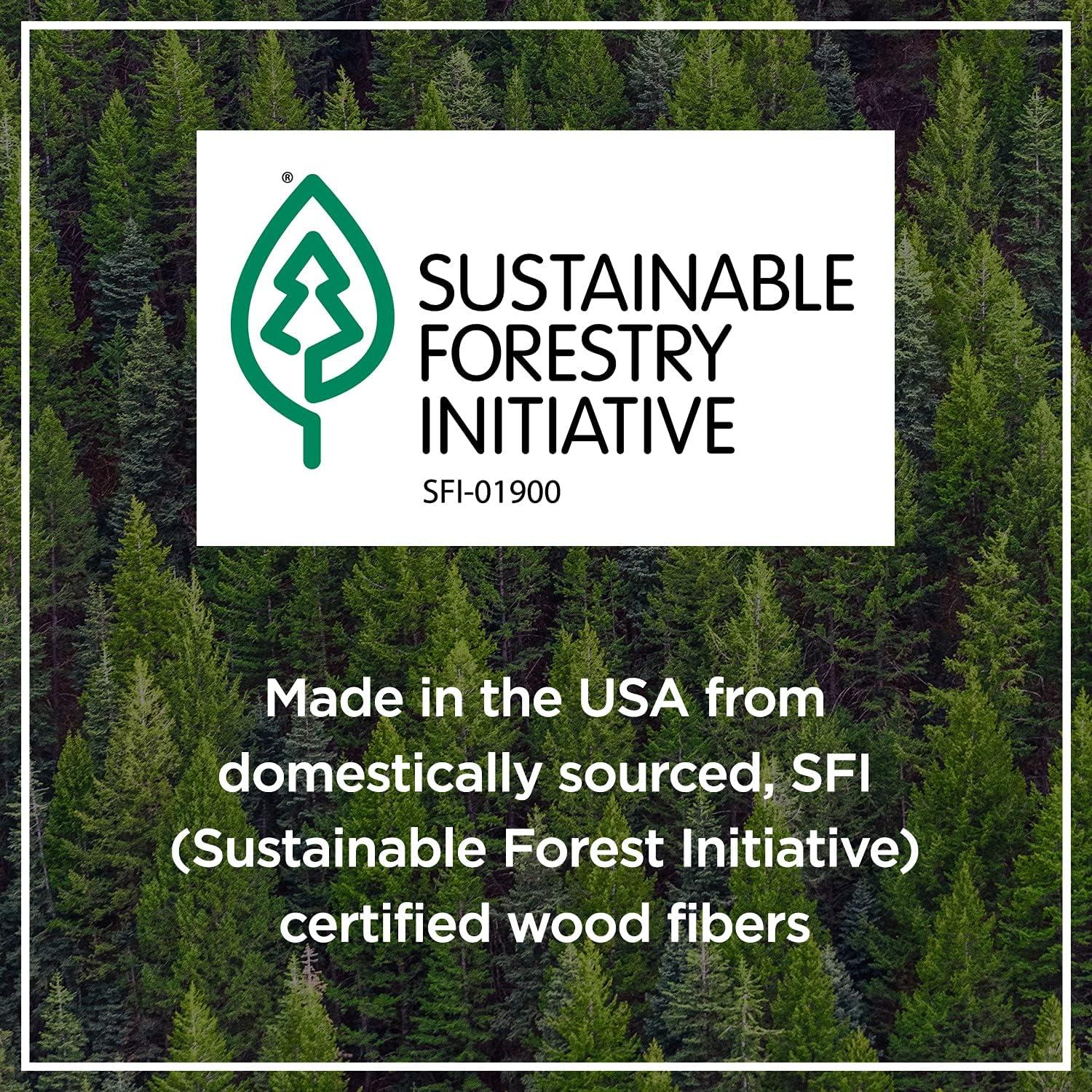 ®
SUSTAINABLE FORESTRY INITIATIVE
SFI-01900

Made in the USA from domestically sourced, SFI (Sustainable Forest Initiative) certified wood fibers